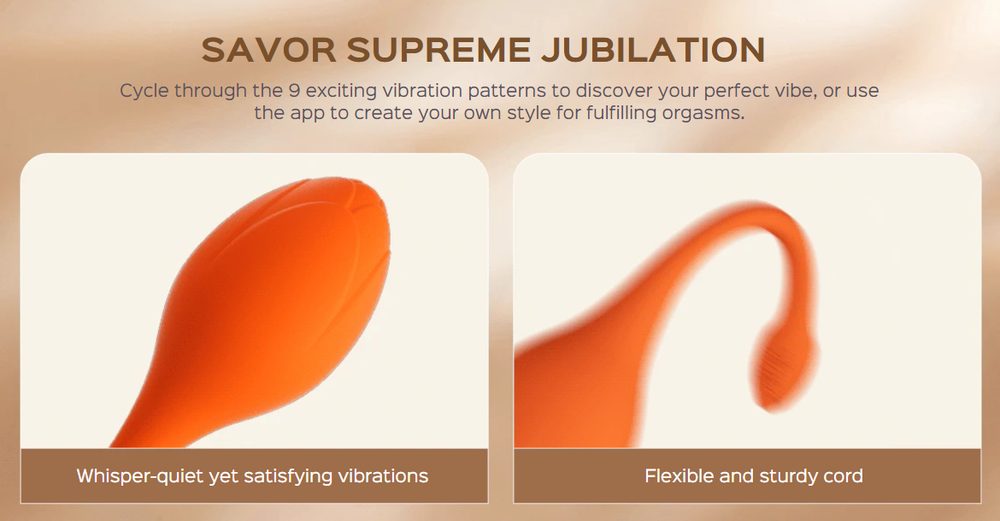 SAVOR SUPREME JUBILATION

Cycle through the 9 exciting vibration patterns to discover your perfect vibe, or use the app to create your own style for fulfilling orgasms.

Whisper-quiet yet satisfying vibrations

Flexible and sturdy cord